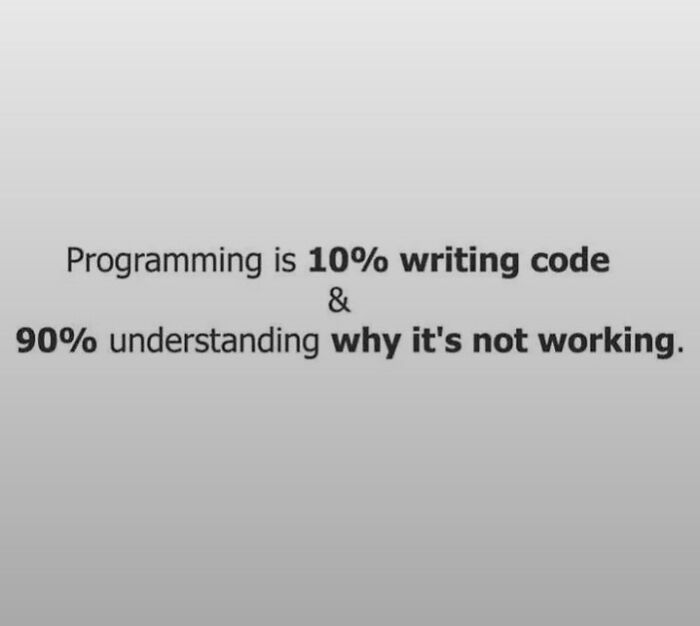 Programming is 10% writing code
&
90% understanding why it's not working.